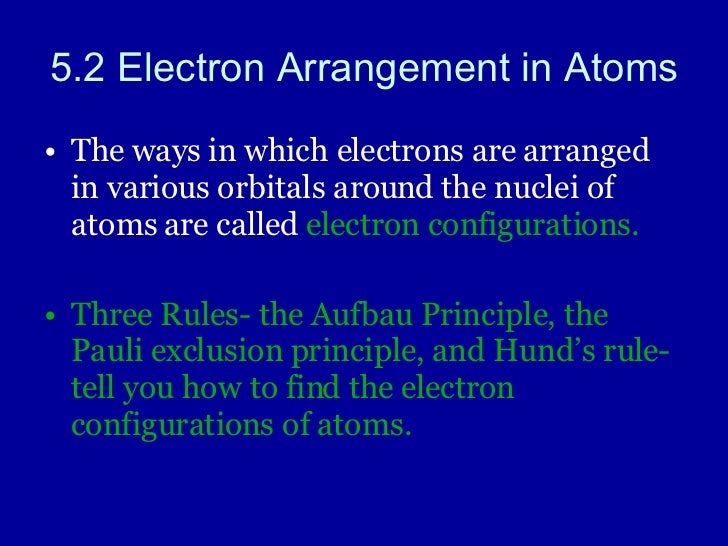 5.2 Electron Arrangement in Atoms

• The ways in which electrons are arranged in various orbitals around the nuclei of atoms are called electron configurations.

• Three Rules- the Aufbau Principle, the Pauli exclusion principle, and Hund's rule- tell you how to find the electron configurations of atoms.